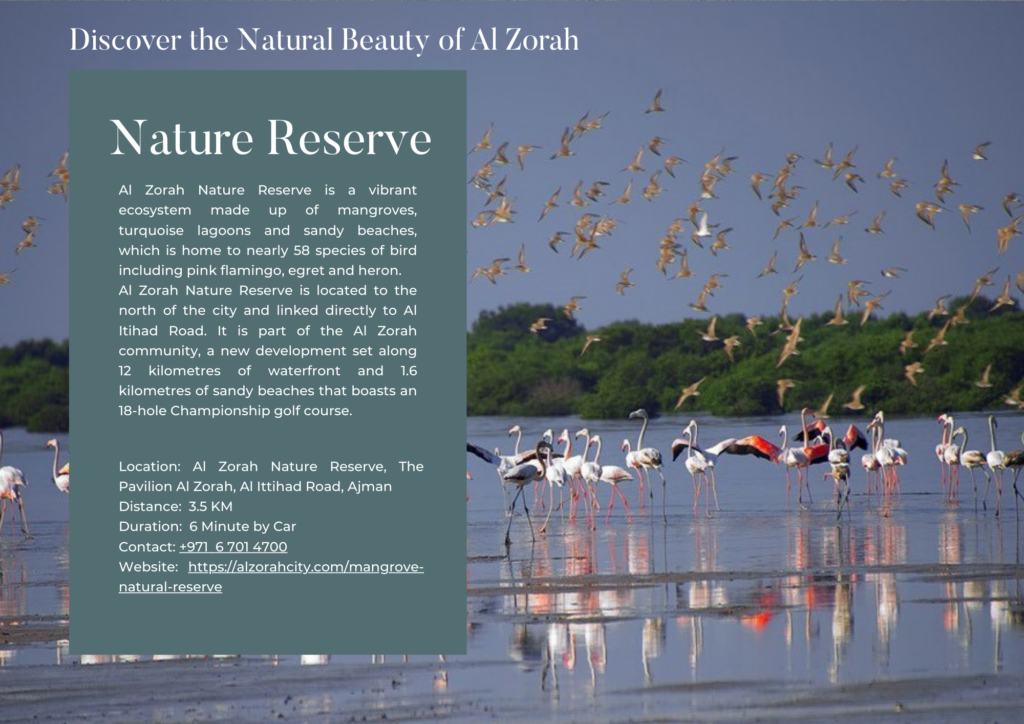 Discover the Natural Beauty of Al Zorah

Nature Reserve

Al Zorah Nature Reserve is a vibrant ecosystem made up of mangroves, turquoise lagoons and sandy beaches, which is home to nearly 58 species of bird including pink flamingo, egret and heron.

Al Zorah Nature Reserve is located to the north of the city and linked directly to Al Itihad Road. It is part of the Al Zorah community, a new development set along 12 kilometres of waterfront and 1.6 kilometres of sandy beaches that boasts an 18-hole Championship golf course.

Location: Al Zorah Nature Reserve, The Pavilion Al Zorah, Al Ittihad Road, Ajman
Distance: 3.5 KM
Duration: 6 Minute by Car
Contact: +971 6 701 4700
Website: https://alzorahcity.com/mangrove-natural-reserve